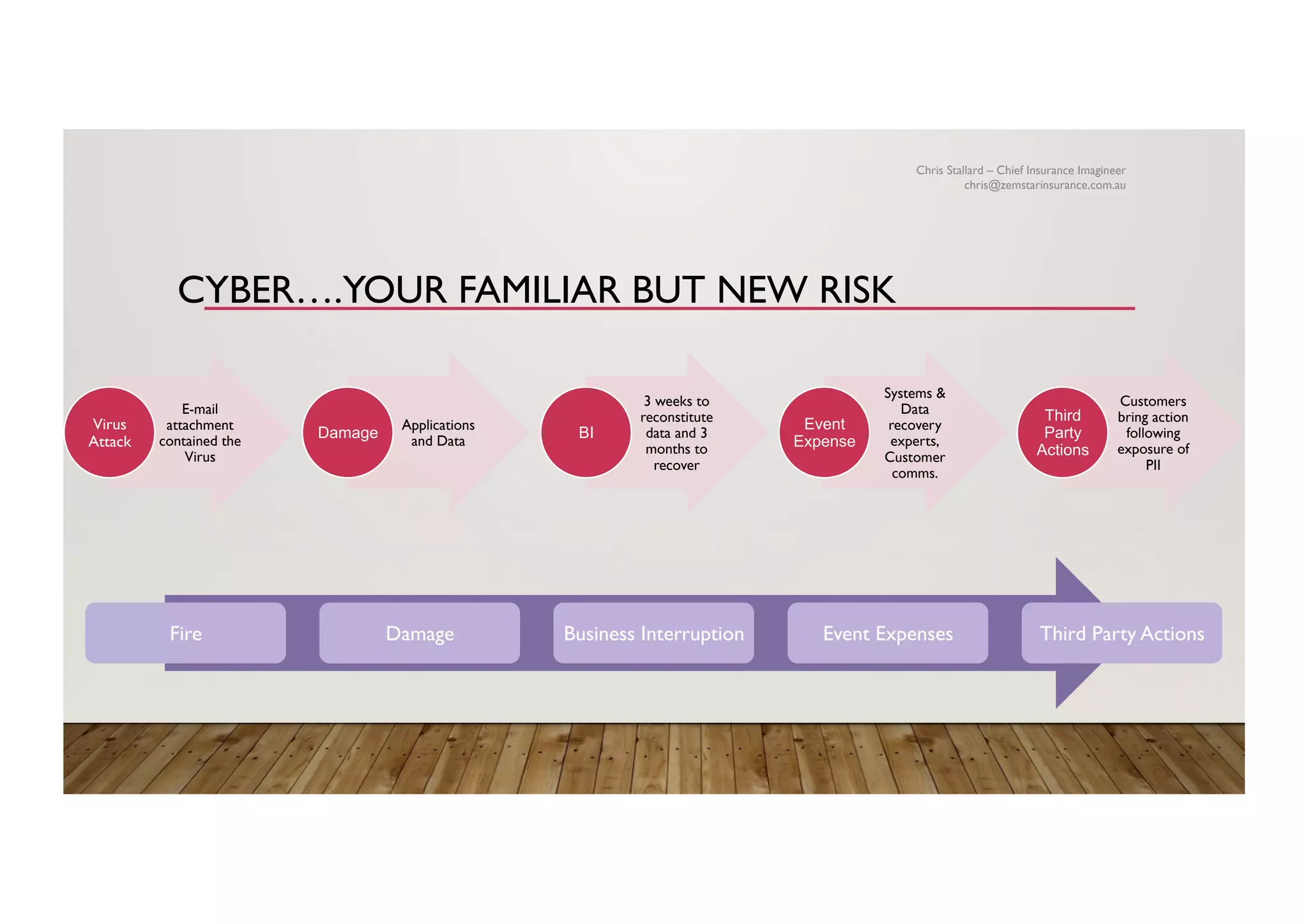 Chris Stallard – Chief Insurance Imagineer
chris@zemstarinsurance.com.au

CYBER….YOUR FAMILIAR BUT NEW RISK

Virus Attack

E-mail attachment contained the Virus

Damage

Applications and Data

BI

3 weeks to reconstitute data and 3 months to recover

Event Expense

Systems & Data recovery experts, Customer comms.

Third Party Actions

Customers bring action following exposure of PII

Fire

Damage

Business Interruption

Event Expenses

Third Party Actions